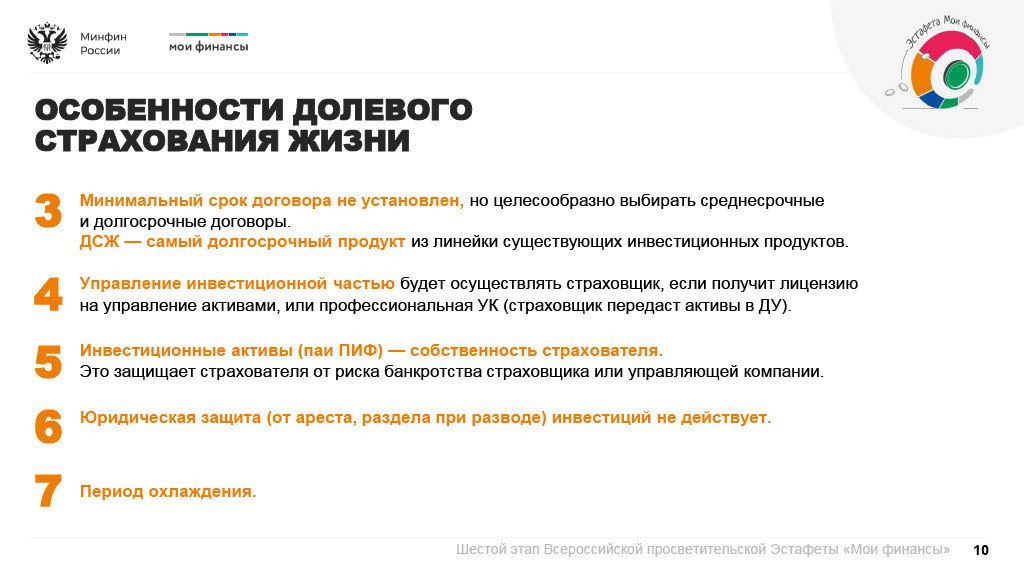 Минфин России

мои финансы

Эстафета Мои финансы

ОСОБЕННОСТИ ДОЛЕВОГО СТРАХОВАНИЯ ЖИЗНИ

3 Минимальный срок договора не установлен, но целесообразно выбирать среднесрочные и долгосрочные договоры.
ДСЖ — самый долгосрочный продукт из линейки существующих инвестиционных продуктов.

4 Управление инвестиционной частью будет осуществлять страховщик, если получит лицензию на управление активами, или профессиональная УК (страховщик передаст активы в ДУ).

5 Инвестиционные активы (паи ПИФ) — собственность страхователя.
Это защищает страхователя от риска банкротства страховщика или управляющей компании.

6 Юридическая защита (от ареста, раздела при разводе) инвестиций не действует.

7 Период охлаждения.

Шестой этап Всероссийской просветительской Эстафеты «Мои финансы» 10